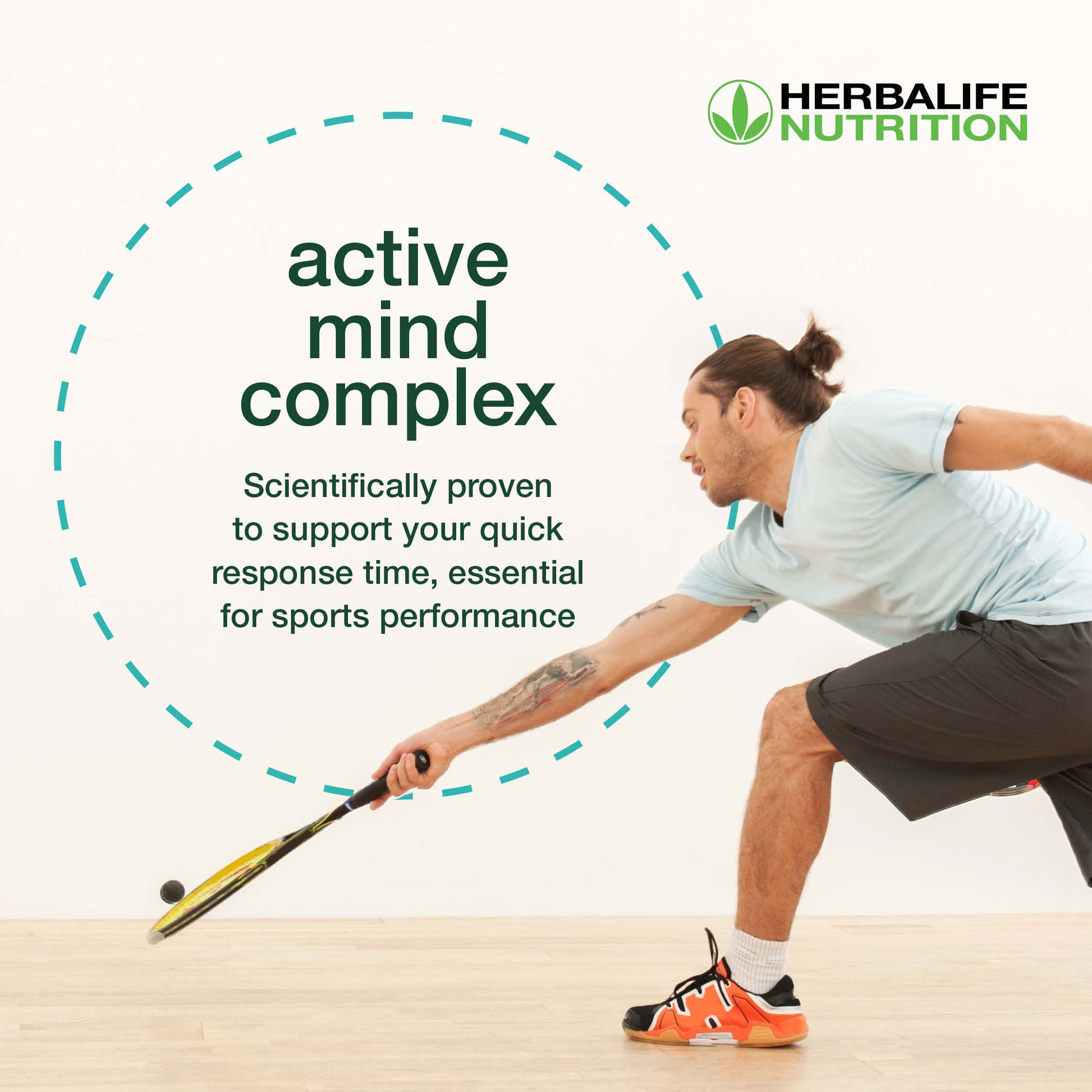 HERBALIFE NUTRITION

active mind complex

Scientifically proven to support your quick response time, essential for sports performance